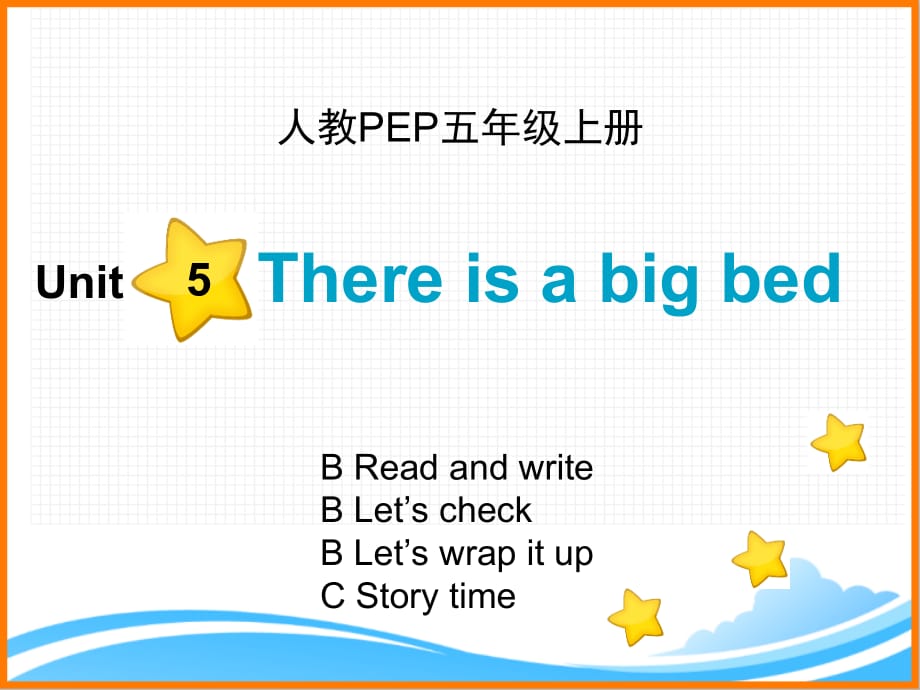 人教PEP五年级上册

Unit 5 There is a big bed

B Read and write
B Let’s check
B Let’s wrap it up
C Story time